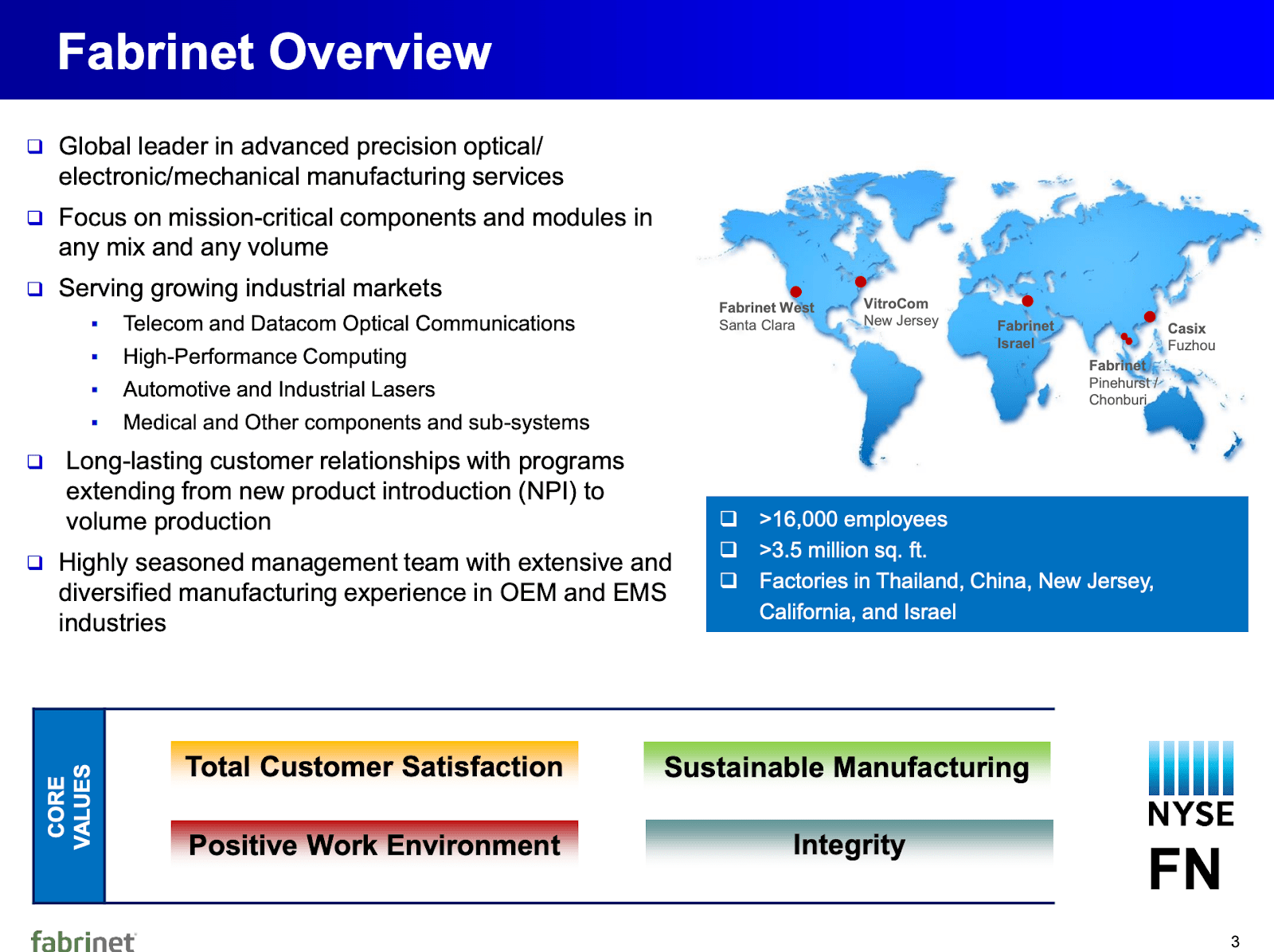 Fabrinet Overview

❑ Global leader in advanced precision optical/ electronic/mechanical manufacturing services

❑ Focus on mission-critical components and modules in any mix and any volume

❑ Serving growing industrial markets

▪ Telecom and Datacom Optical Communications

▪ High-Performance Computing

▪ Automotive and Industrial Lasers

▪ Medical and Other components and sub-systems

❑ Long-lasting customer relationships with programs extending from new product introduction (NPI) to volume production

❑ Highly seasoned management team with extensive and diversified manufacturing experience in OEM and EMS industries

Fabrinet West
Santa Clara

VitroCom
New Jersey

Fabrinet
Israel

Casix
Fuzhou

Fabrinet
Pinehurst / Chonburi

❑ >16,000 employees
❑ >3.5 million sq. ft.
❑ Factories in Thailand, China, New Jersey, California, and Israel

CORE VALUES

Total Customer Satisfaction

Sustainable Manufacturing

Positive Work Environment

Integrity

NYSE
FN

fabrinet

3